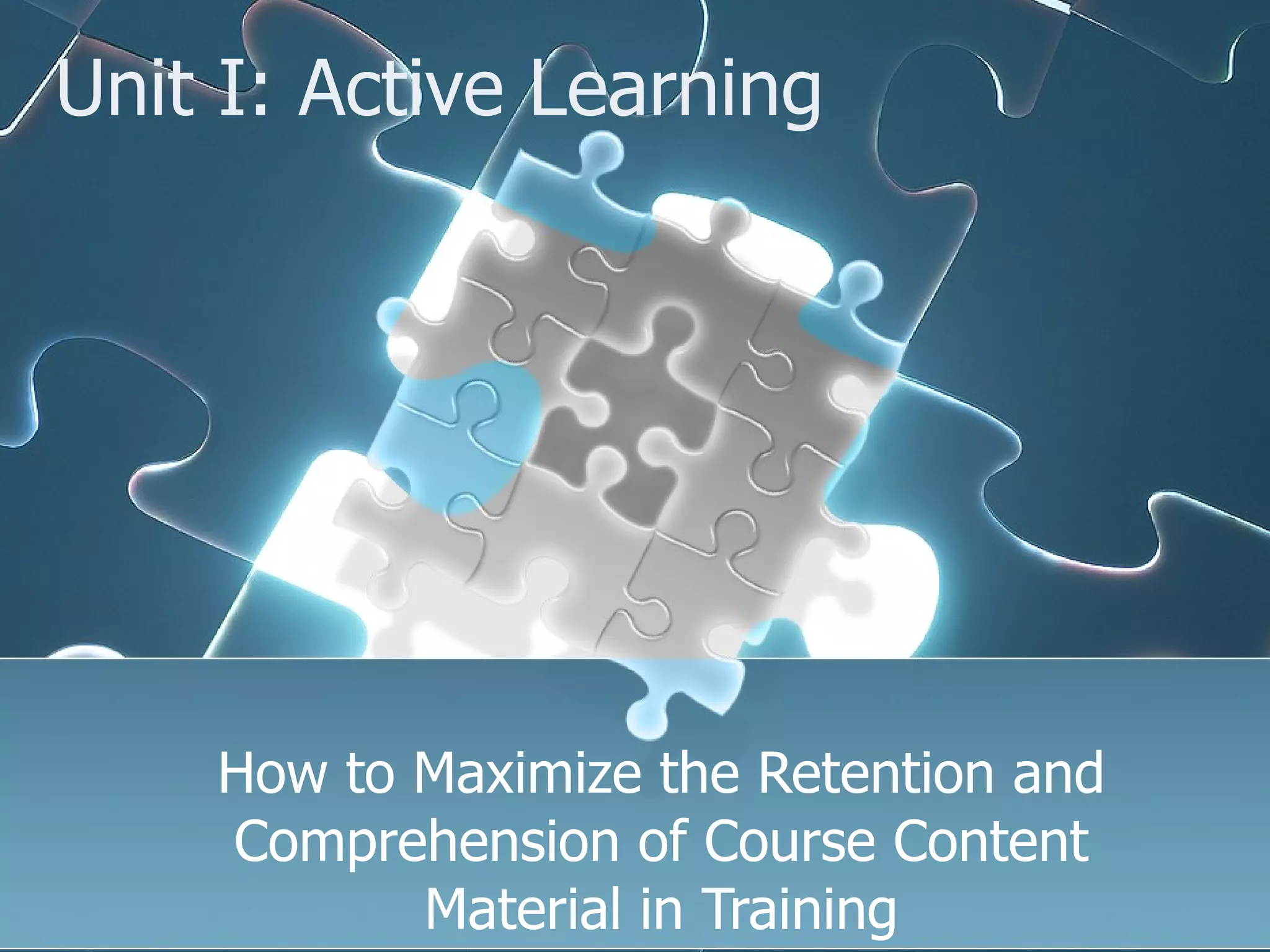 Unit I: Active Learning

How to Maximize the Retention and Comprehension of Course Content Material in Training